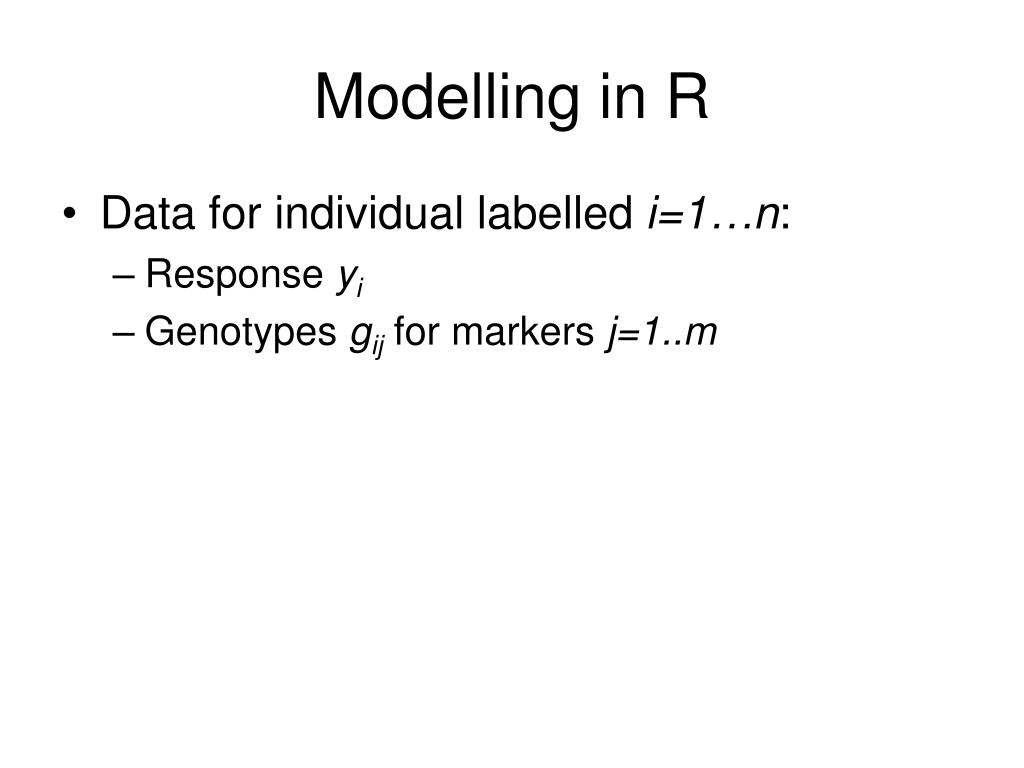 Modelling in R

• Data for individual labelled $i=1…n$:
– Response $y_i$
– Genotypes $g_{ij}$ for markers $j=1..m$